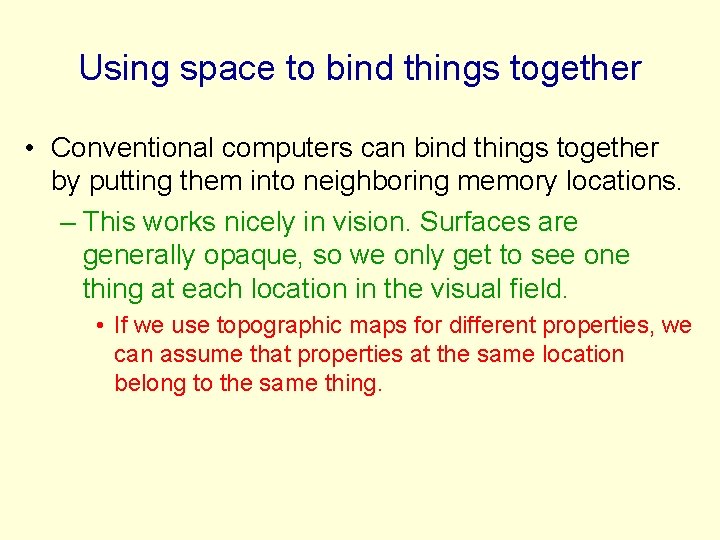 Using space to bind things together

• Conventional computers can bind things together by putting them into neighboring memory locations.

– This works nicely in vision. Surfaces are generally opaque, so we only get to see one thing at each location in the visual field.

• If we use topographic maps for different properties, we can assume that properties at the same location belong to the same thing.